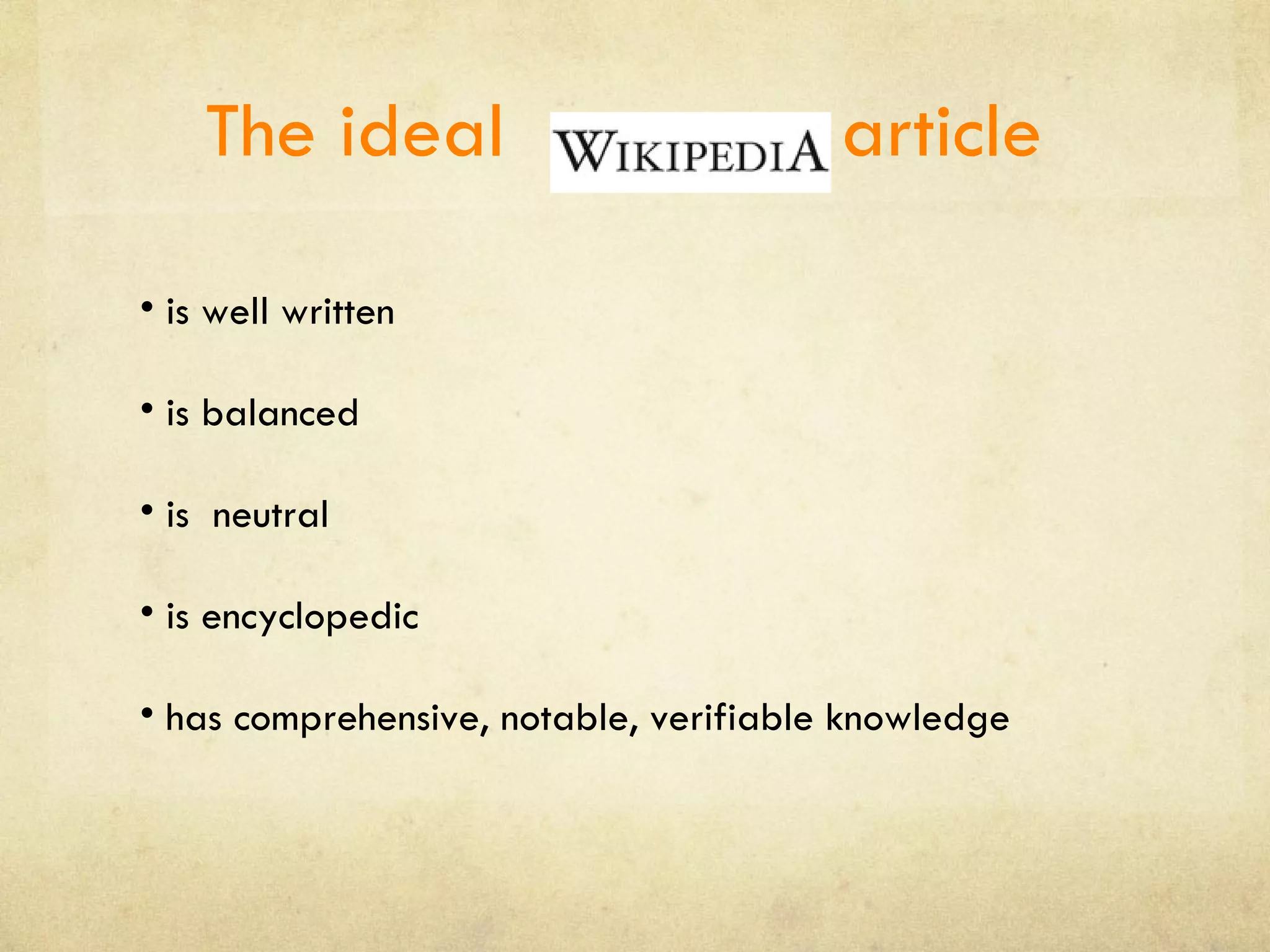 The ideal WIKIPEDIA article

• is well written

• is balanced

• is neutral

• is encyclopedic

• has comprehensive, notable, verifiable knowledge